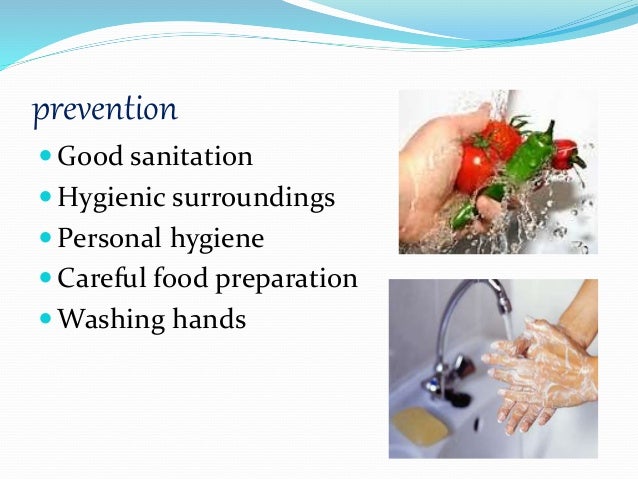 prevention

- Good sanitation
- Hygienic surroundings
- Personal hygiene
- Careful food preparation
- Washing hands